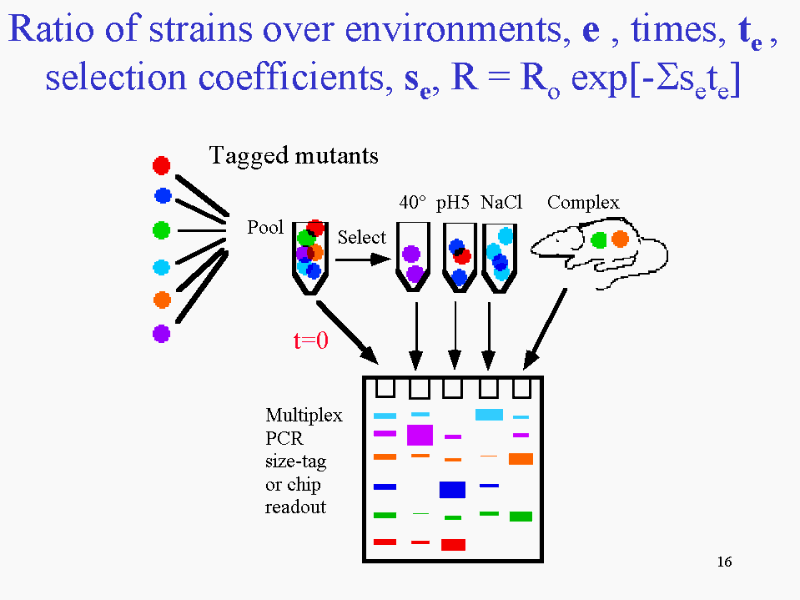 Ratio of strains over environments, **e** , times, $\mathbf{t_e}$ , selection coefficients, $\mathbf{s_e}$, $R = R_o \exp[-\Sigma s_e t_e]$

Tagged mutants

Pool

Select

40° pH5 NaCl

Complex

t=0

Multiplex PCR size-tag or chip readout

16